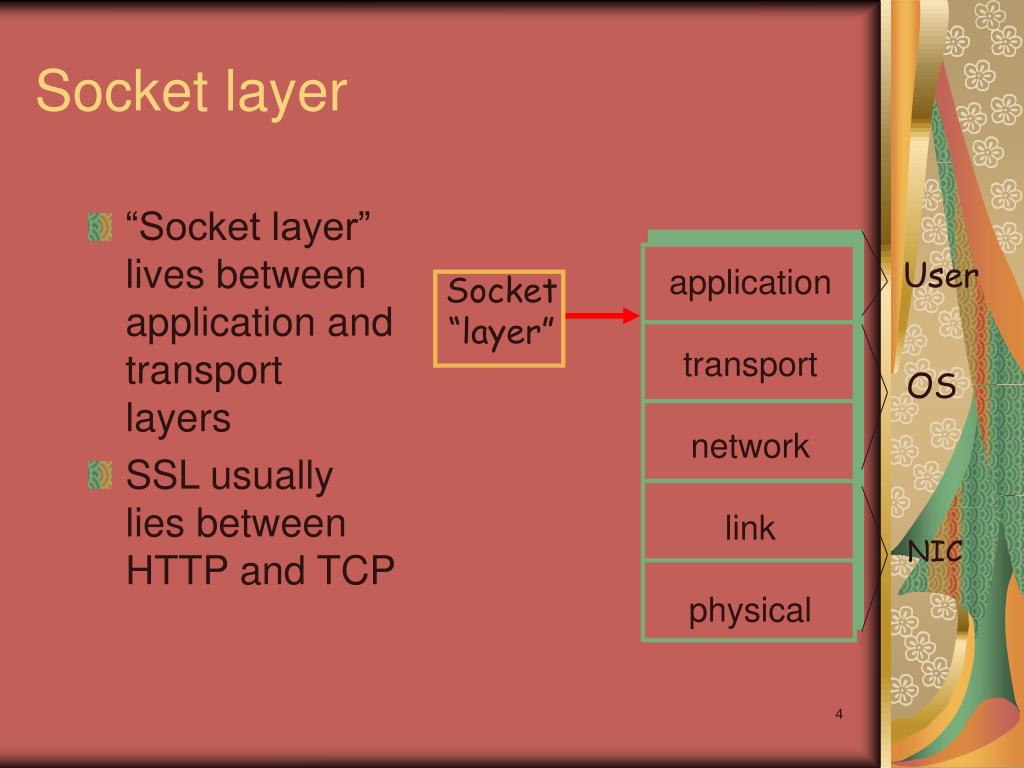 Socket layer

“Socket layer” lives between application and transport layers

SSL usually lies between HTTP and TCP

Socket “layer”

application

transport

network

link

physical

User

OS

NIC

4